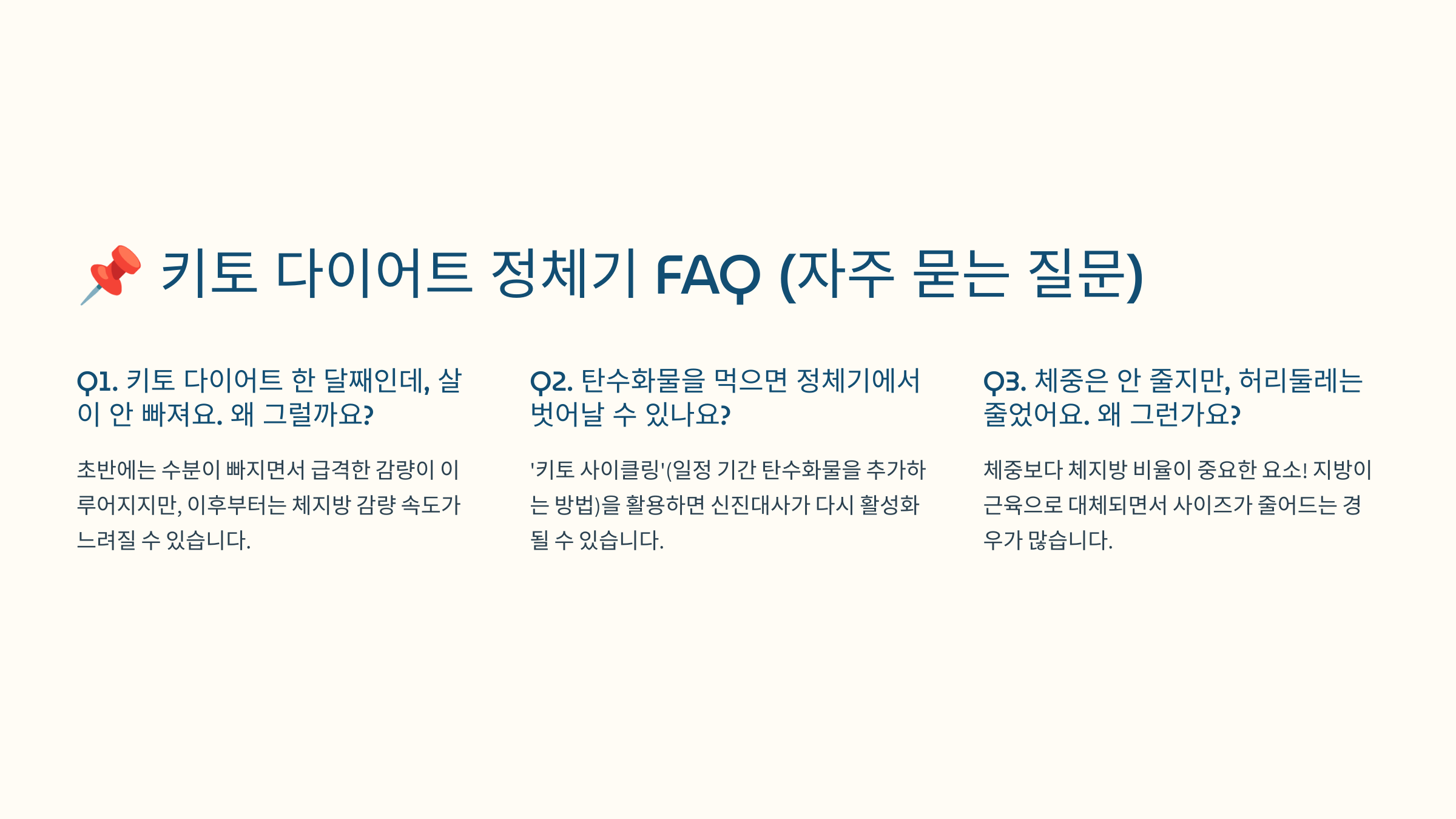 📌 키토 다이어트 정체기 FAQ (자주 묻는 질문)

Q1. 키토 다이어트 한 달째인데, 살이 안 빠져요. 왜 그럴까요?

초반에는 수분이 빠지면서 급격한 감량이 이루어지지만, 이후부터는 체지방 감량 속도가 느려질 수 있습니다.

Q2. 탄수화물을 먹으면 정체기에서 벗어날 수 있나요?

'키토 사이클링'(일정 기간 탄수화물을 추가하는 방법)을 활용하면 신진대사가 다시 활성화될 수 있습니다.

Q3. 체중은 안 줄지만, 허리둘레는 줄었어요. 왜 그런가요?

체중보다 체지방 비율이 중요한 요소! 지방이 근육으로 대체되면서 사이즈가 줄어드는 경우가 많습니다.